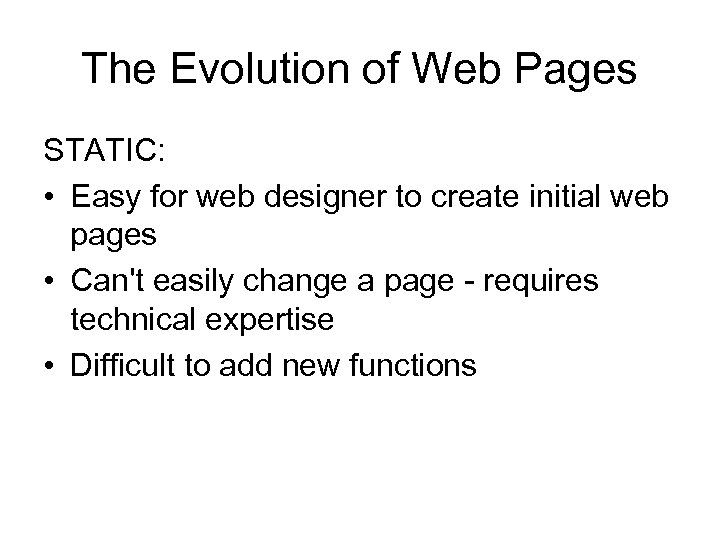 The Evolution of Web Pages

STATIC:

• Easy for web designer to create initial web pages
• Can't easily change a page - requires technical expertise
• Difficult to add new functions